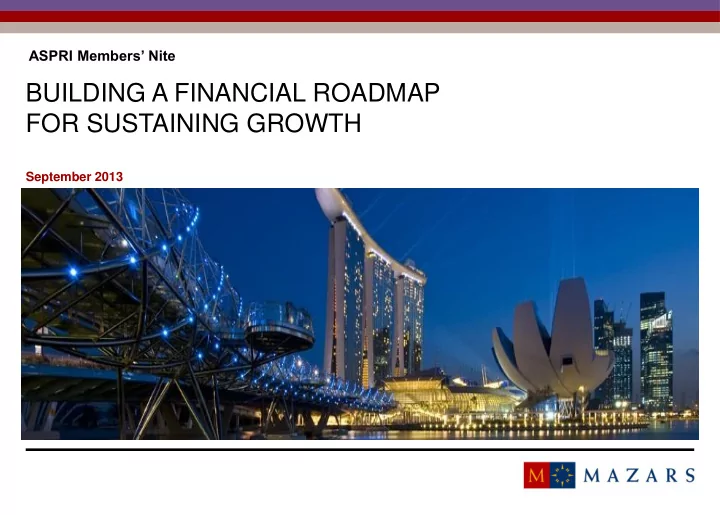 ASPRI Members' Nite

BUILDING A FINANCIAL ROADMAP FOR SUSTAINING GROWTH

September 2013

M MAZARS